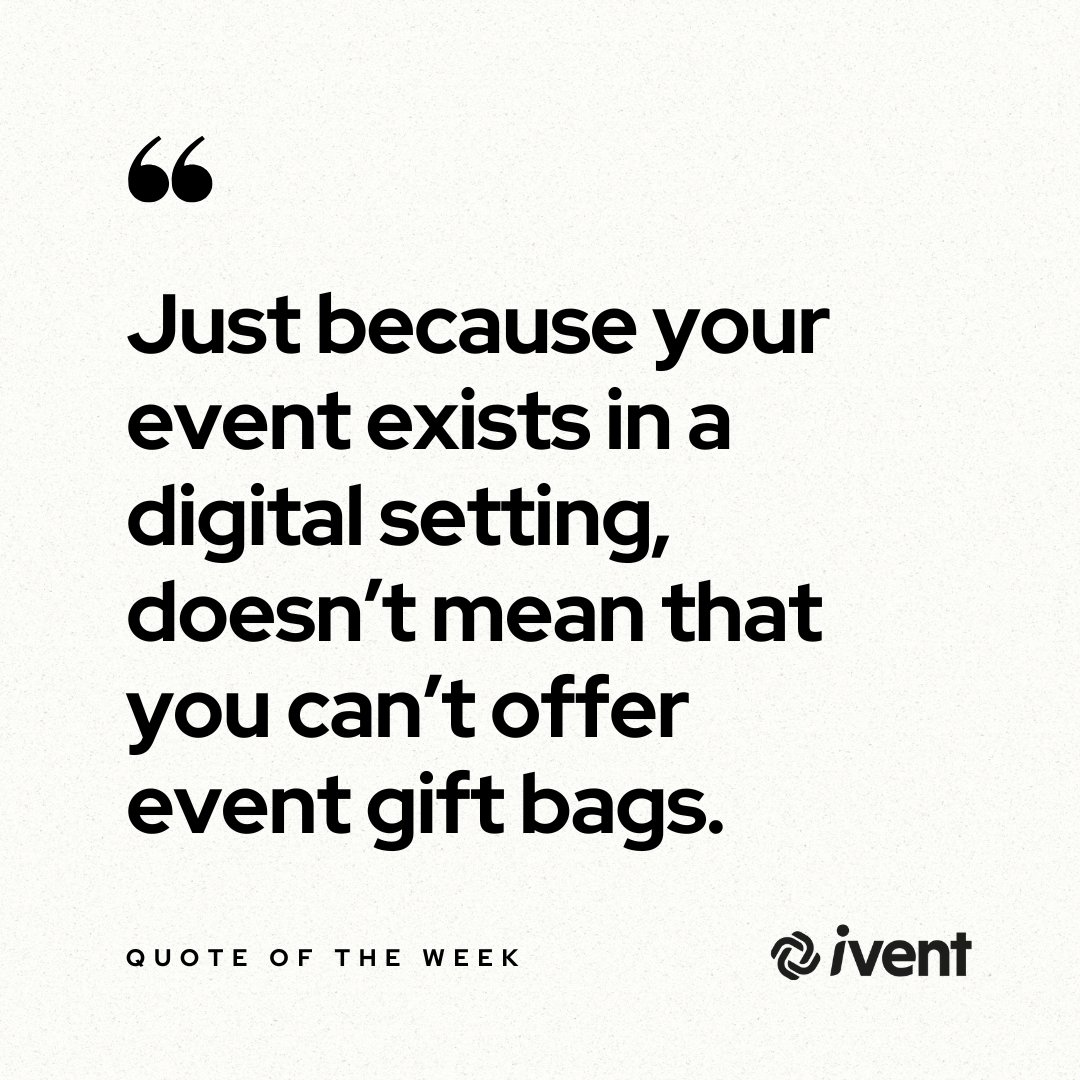 “

Just because your event exists in a digital setting, doesn’t mean that you can’t offer event gift bags.

QUOTE OF THE WEEK

ivent